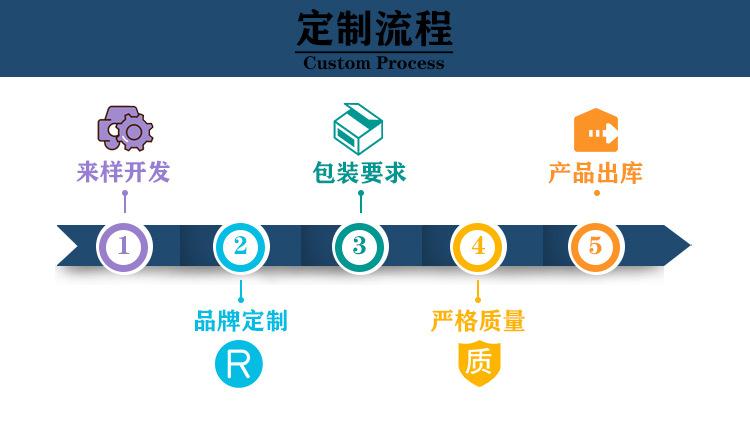 定制流程
Custom Process

来样开发

包装要求

产品出库

1

2

3

4

5

品牌定制

R

严格质量

质